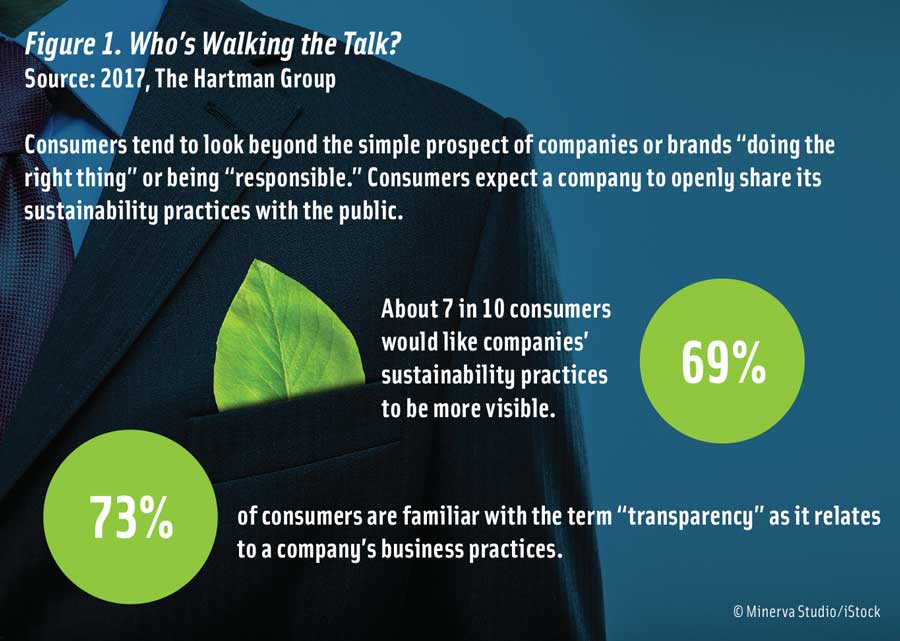 Figure 1. Who's Walking the Talk?
Source: 2017, The Hartman Group

Consumers tend to look beyond the simple prospect of companies or brands "doing the right thing" or being "responsible." Consumers expect a company to openly share its sustainability practices with the public.

About 7 in 10 consumers would like companies' sustainability practices to be more visible.

69%

73%

of consumers are familiar with the term "transparency" as it relates to a company's business practices.

© Minerva Studio/iStock